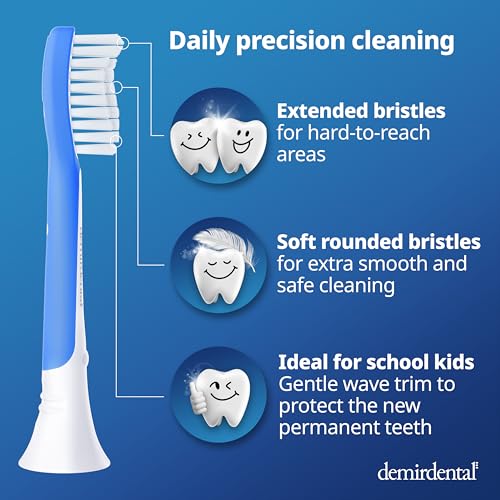 Daily precision cleaning

Extended bristles
for hard-to-reach areas

Soft rounded bristles
for extra smooth and safe cleaning

Ideal for school kids
Gentle wave trim to protect the new permanent teeth

demirdental